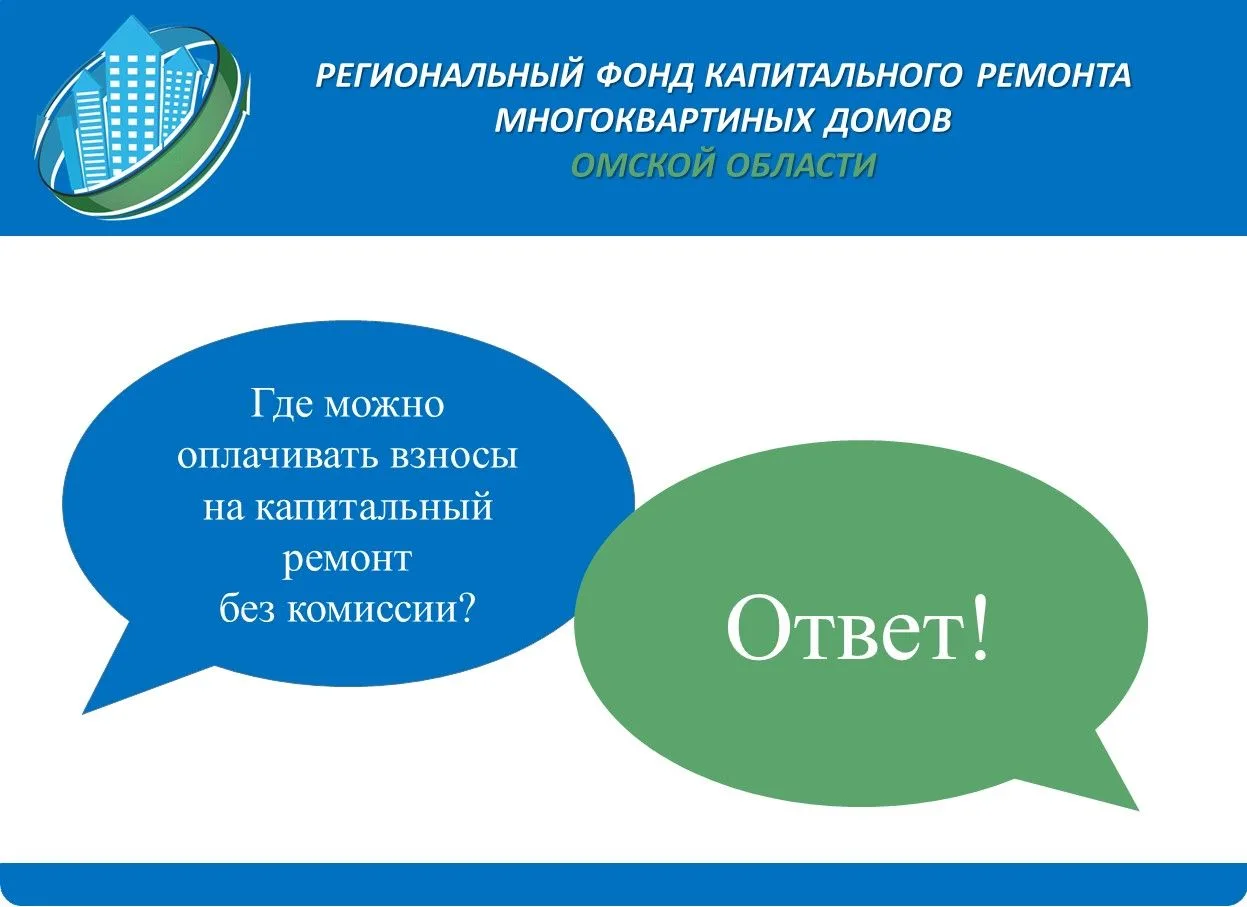 РЕГИОНАЛЬНЫЙ ФОНД КАПИТАЛЬНОГО РЕМОНТА МНОГОКВАРТИНЫХ ДОМОВ
ОМСКОЙ ОБЛАСТИ

Где можно оплачивать взносы на капитальный ремонт без комиссии?

Ответ!